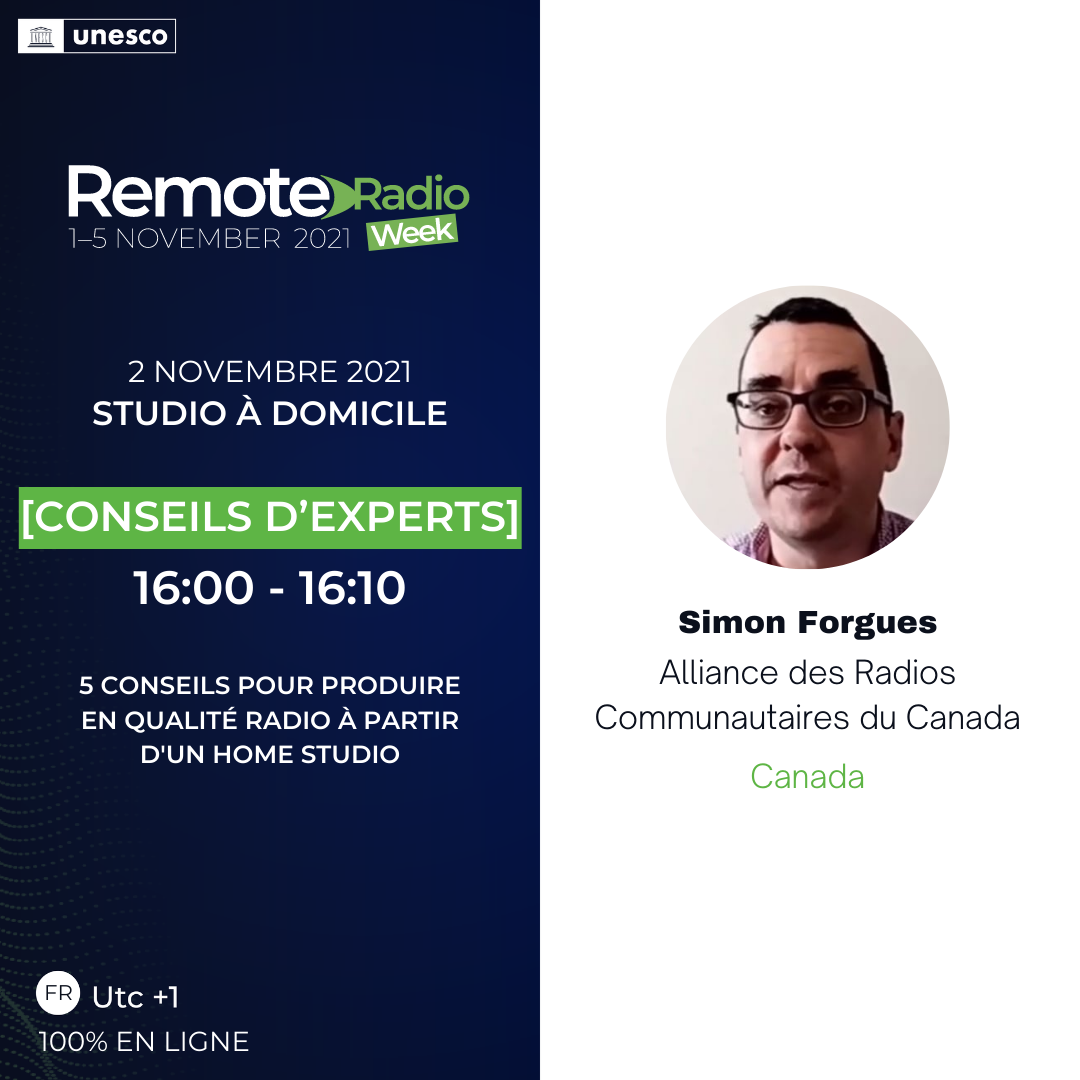 unesco

Remote Radio Week
1–5 NOVEMBER 2021

2 NOVEMBRE 2021
STUDIO À DOMICILE

[CONSEILS D'EXPERTS]

16:00 - 16:10

5 CONSEILS POUR PRODUIRE EN QUALITÉ RADIO À PARTIR D'UN HOME STUDIO

FR Utc +1
100% EN LIGNE

Simon Forgues
Alliance des Radios Communautaires du Canada
Canada